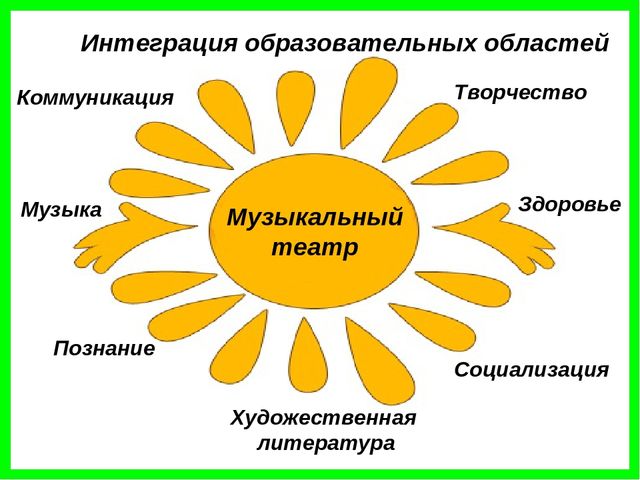 Интеграция образовательных областей

Коммуникация

Творчество

Музыка

Музыкальный театр

Здоровье

Познание

Социализация

Художественная литература